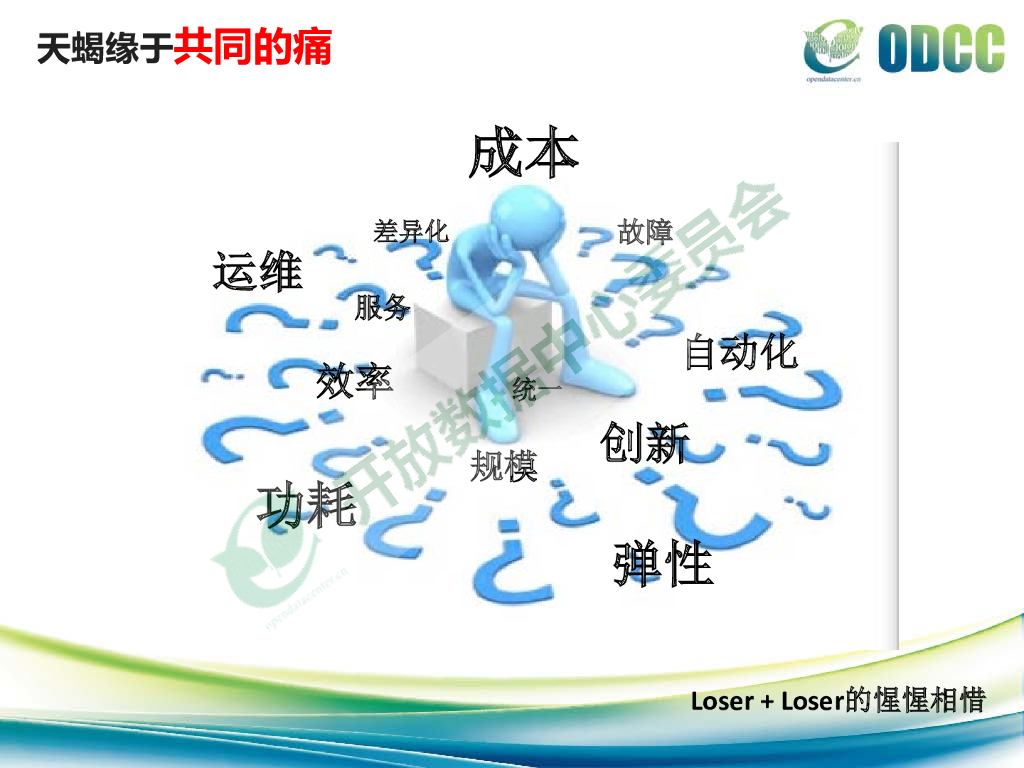 天蝎缘于共同的痛

ODCC
opendatacenter.cn

成本

差异化

故障

运维

服务

自动化

效率

统一

创新

规模

功耗

弹性

开放数据中心委员会
opendatacenter.cn

Loser + Loser的惺惺相惜